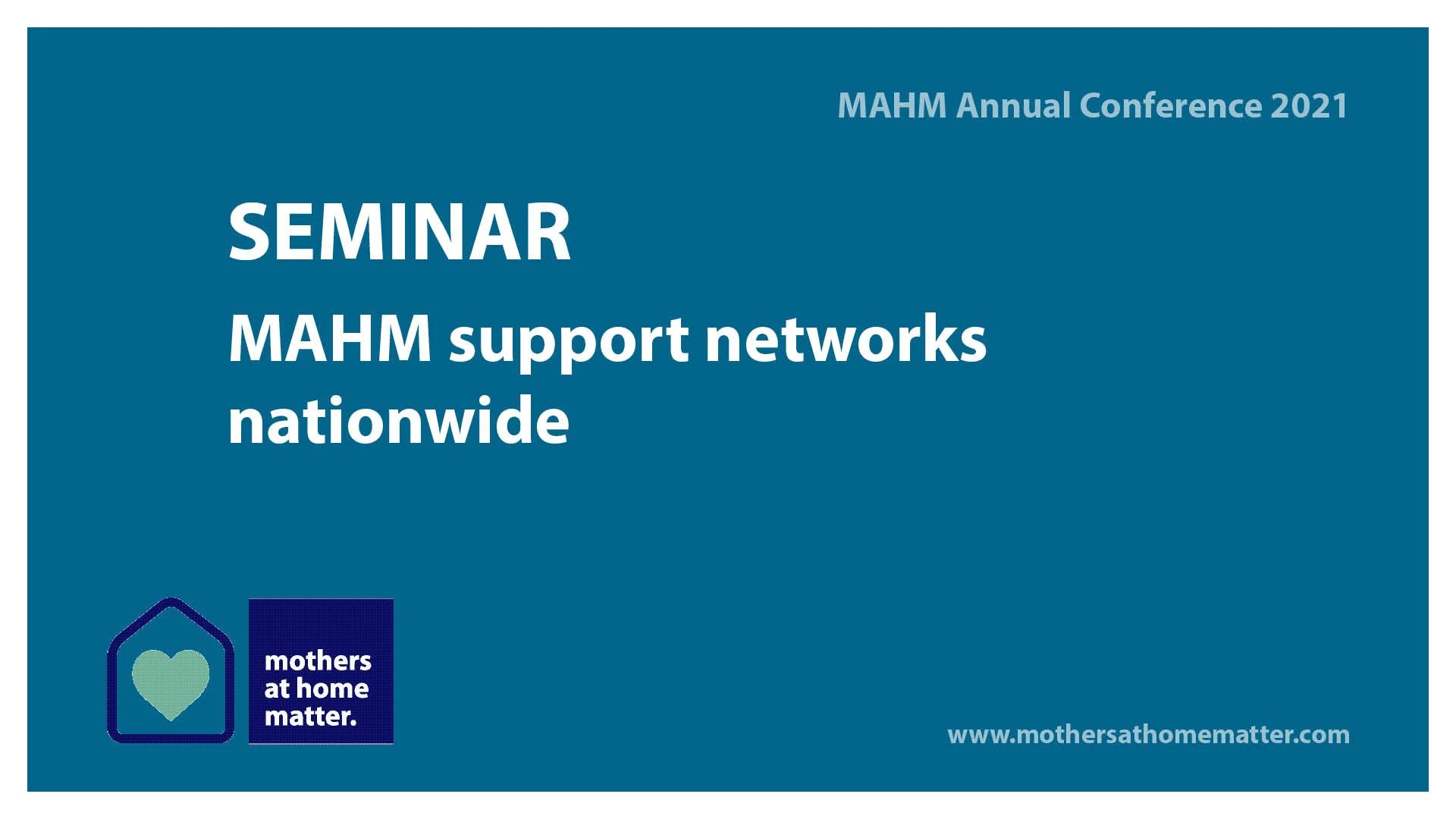 MAHM Annual Conference 2021

SEMINAR

MAHM support networks nationwide

mothers at home matter.

www.mothersathomematter.com